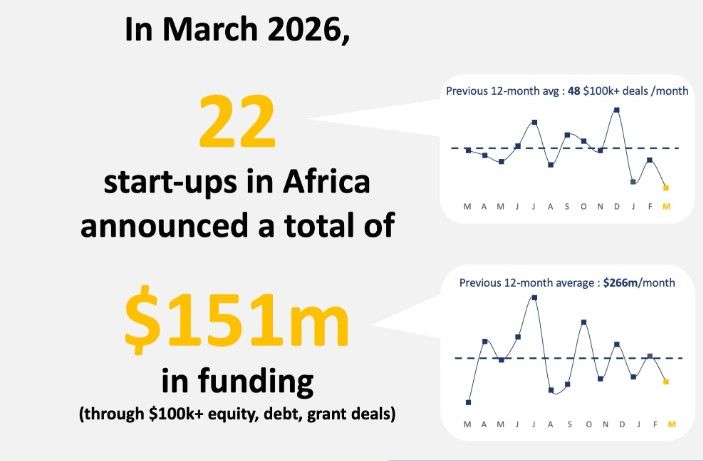 In March 2026,

22

start-ups in Africa announced a total of

$151m

in funding

(through $100k+ equity, debt, grant deals)

Previous 12-month avg : 48 $100k+ deals /month

M A M J J A S O N D J F M

Previous 12-month average : $266m/month

M A M J J A S O N D J F M